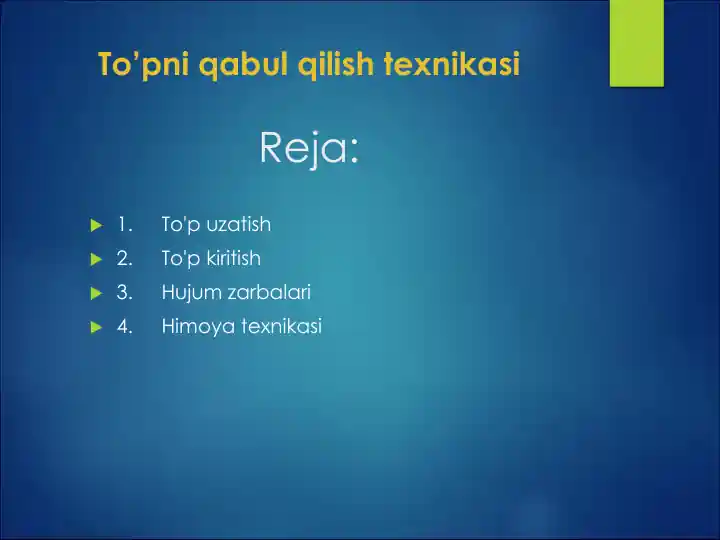 To’pni qabul qilish texnikasi

Reja:

1. To'p uzatish
2. To'p kiritish
3. Hujum zarbalari
4. Himoya texnikasi